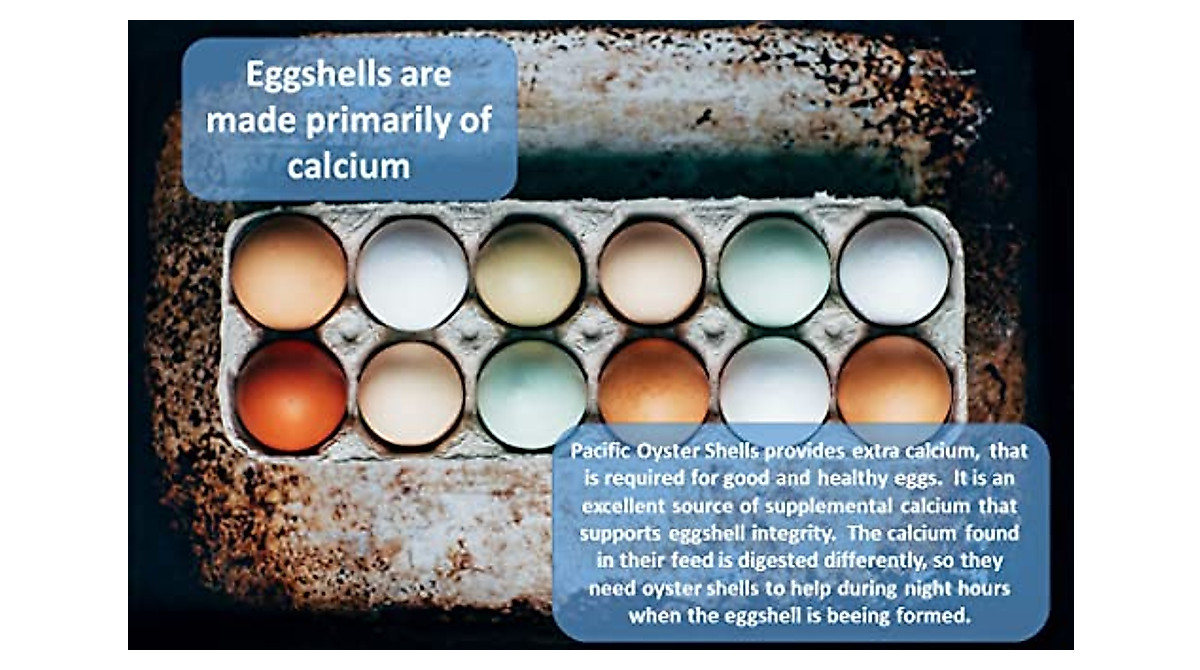 Eggshells are made primarily of calcium

Pacific Oyster Shells provides extra calcium, that is required for good and healthy eggs. It is an excellent source of supplemental calcium that supports eggshell integrity. The calcium found in their feed is digested differently, so they need oyster shells to help during night hours when the eggshell is beeing formed.